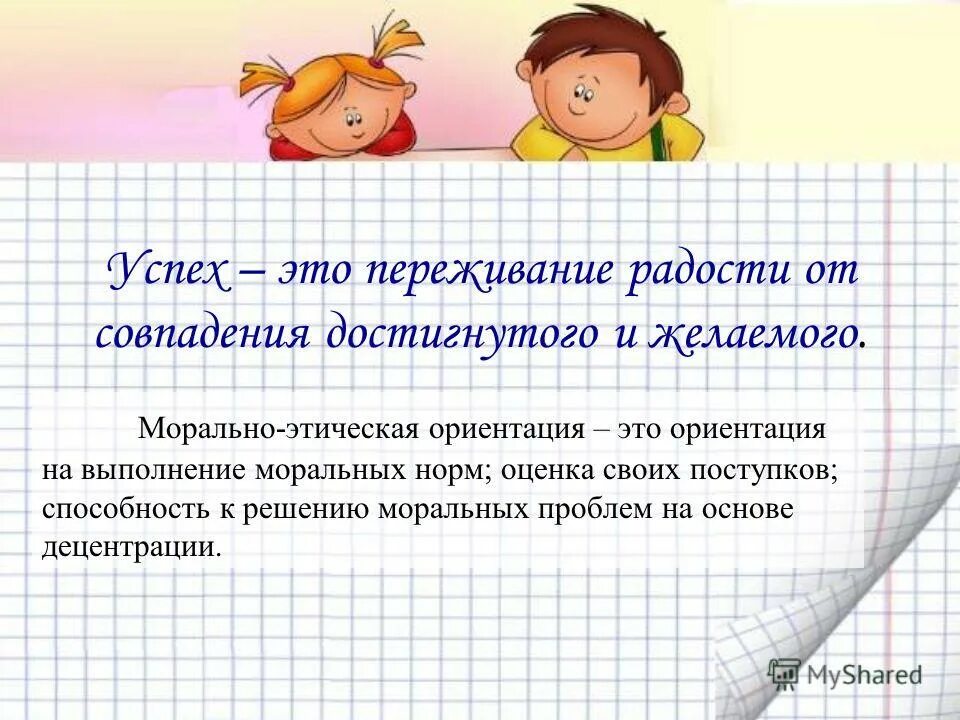 Успех – это переживание радости от совпадения достигнутого и желаемого.

Морально-этическая ориентация – это ориентация на выполнение моральных норм; оценка своих поступков; способность к решению моральных проблем на основе децентрации.

MyShared